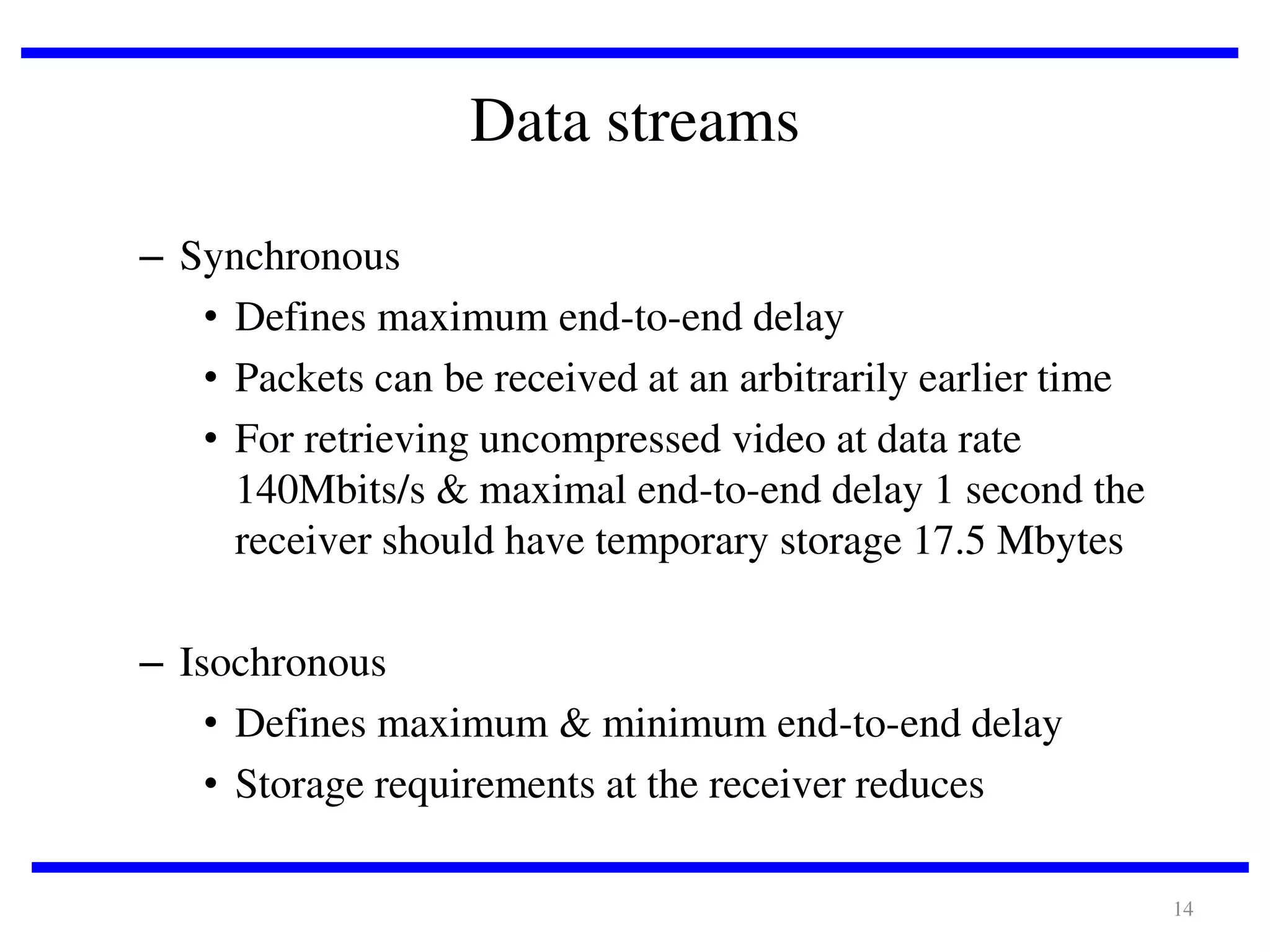 Data streams

– Synchronous
• Defines maximum end-to-end delay
• Packets can be received at an arbitrarily earlier time
• For retrieving uncompressed video at data rate 140Mbits/s & maximal end-to-end delay 1 second the receiver should have temporary storage 17.5 Mbytes

– Isochronous
• Defines maximum & minimum end-to-end delay
• Storage requirements at the receiver reduces

14